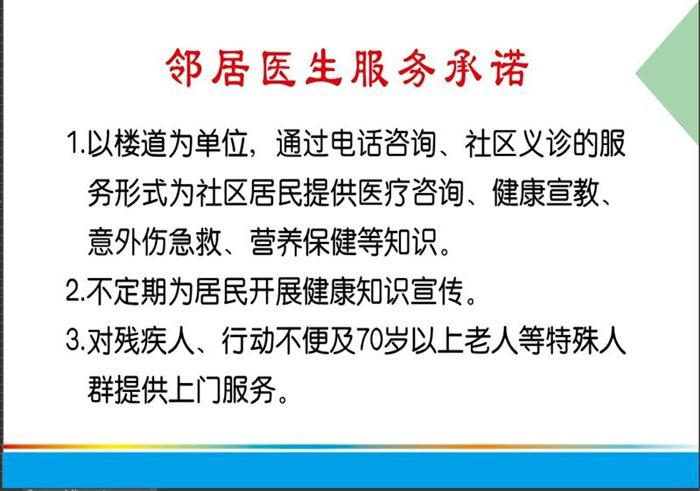 邻居医生服务承诺

1.以楼道为单位，通过电话咨询、社区义诊的服务形式为社区居民提供医疗咨询、健康宣教、意外伤急救、营养保健等知识。

2.不定期为居民开展健康知识宣传。

3.对残疾人、行动不便及70岁以上老人等特殊人群提供上门服务。